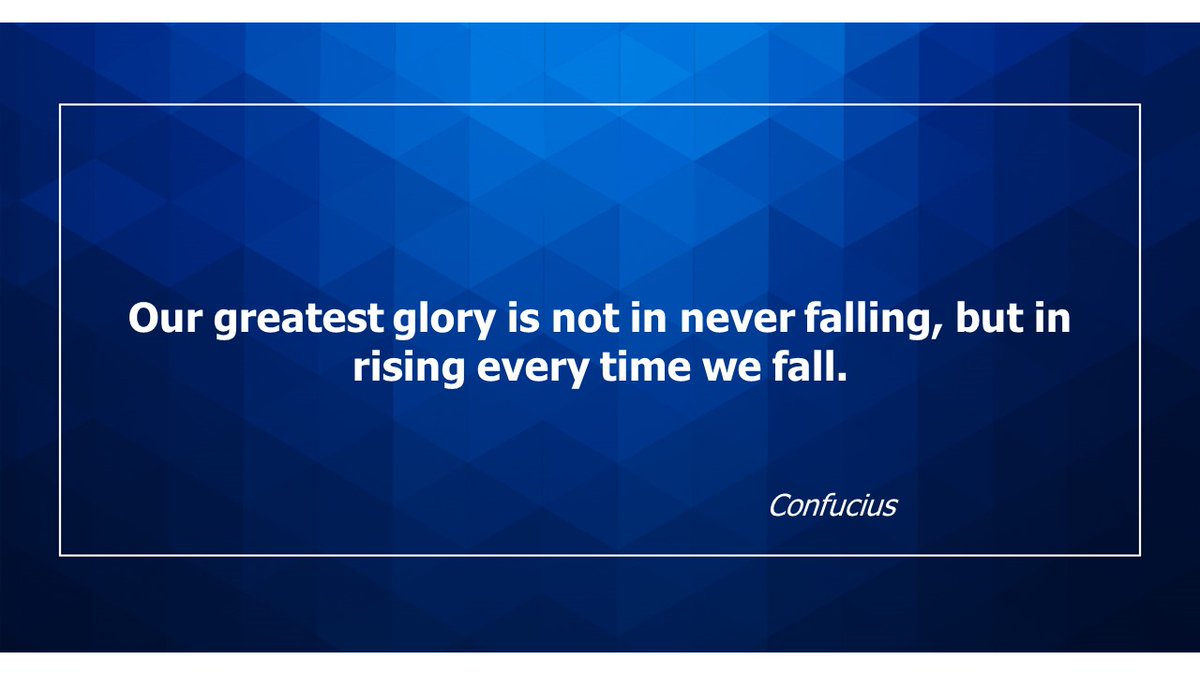 Our greatest glory is not in never falling, but in rising every time we fall.

Confucius